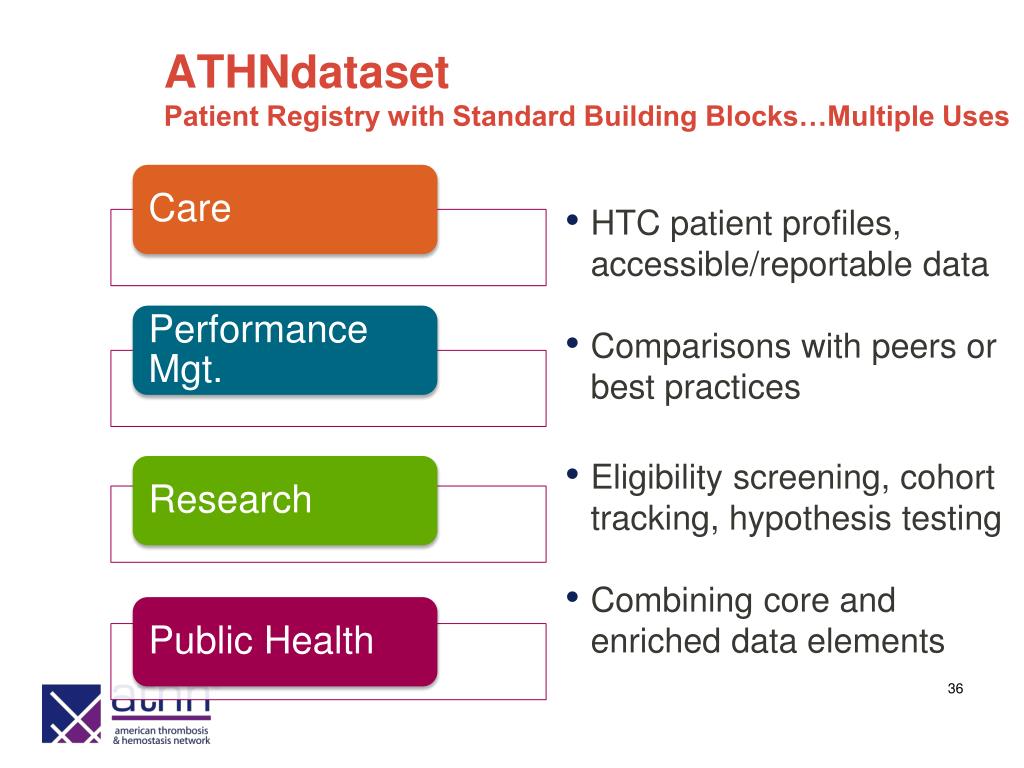 ATHNdataset
Patient Registry with Standard Building Blocks…Multiple Uses

Care

• HTC patient profiles, accessible/reportable data

Performance Mgt.

• Comparisons with peers or best practices

Research

• Eligibility screening, cohort tracking, hypothesis testing

Public Health

• Combining core and enriched data elements

athn
american thrombosis & hemostasis network

36